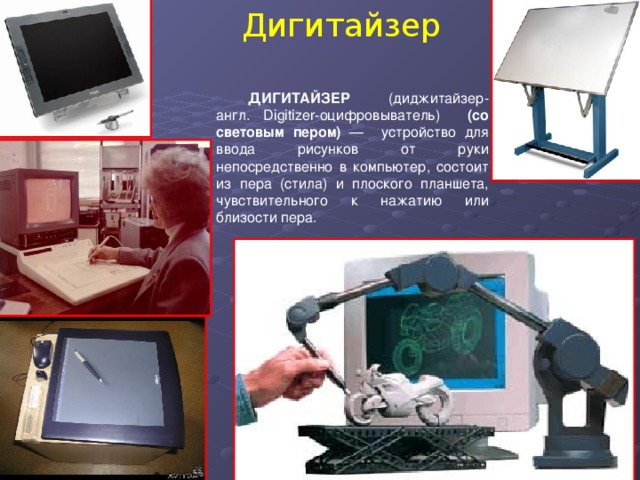 Дигитайзер

ДИГИТАЙЗЕР (диджитайзер- англ. Digitizer-оцифровыватель) (со световым пером) — устройство для ввода рисунков от руки непосредственно в компьютер, состоит из пера (стила) и плоского планшета, чувствительного к нажатию или близости пера.